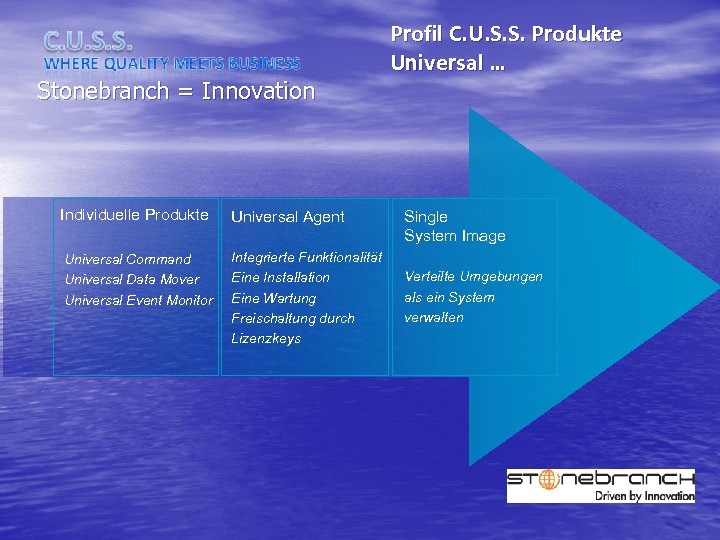 C.U.S.S.
WHERE QUALITY MEETS BUSINESS
Stonebranch = Innovation

Profil C.U.S.S. Produkte
Universal …

Individuelle Produkte

Universal Command
Universal Data Mover
Universal Event Monitor

Universal Agent

Integrierte Funktionalität
Eine Installation
Eine Wartung
Freischaltung durch Lizenzkeys

Single
System Image

Verteilte Umgebungen als ein System verwalten

STONEBRANCH
Driven by Innovation